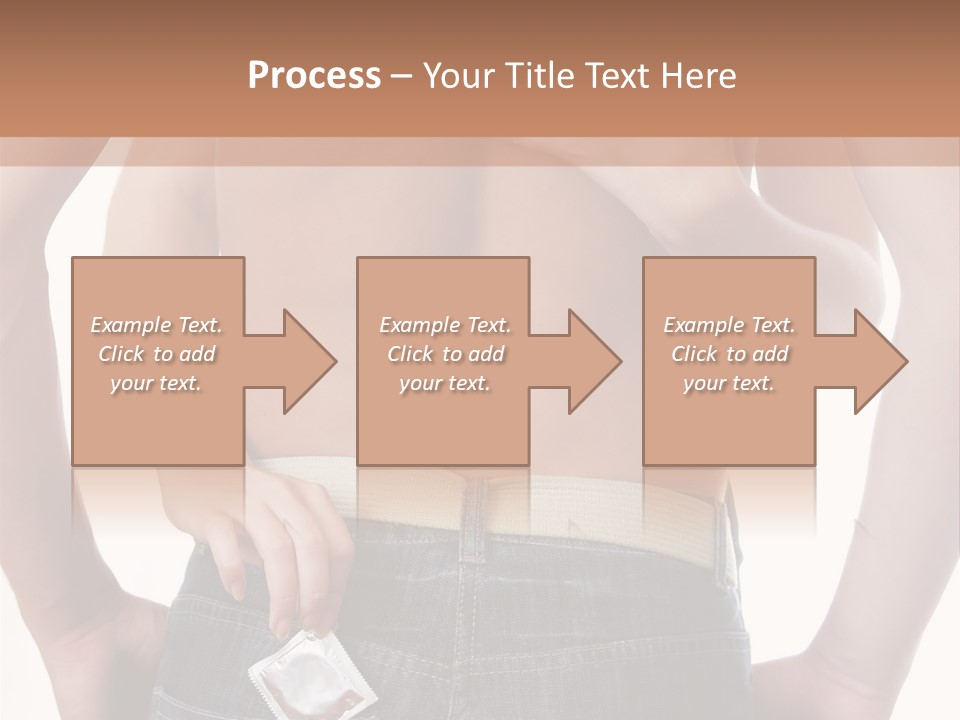 Process – Your Title Text Here

Example Text. Click to add your text.

Example Text. Click to add your text.

Example Text. Click to add your text.